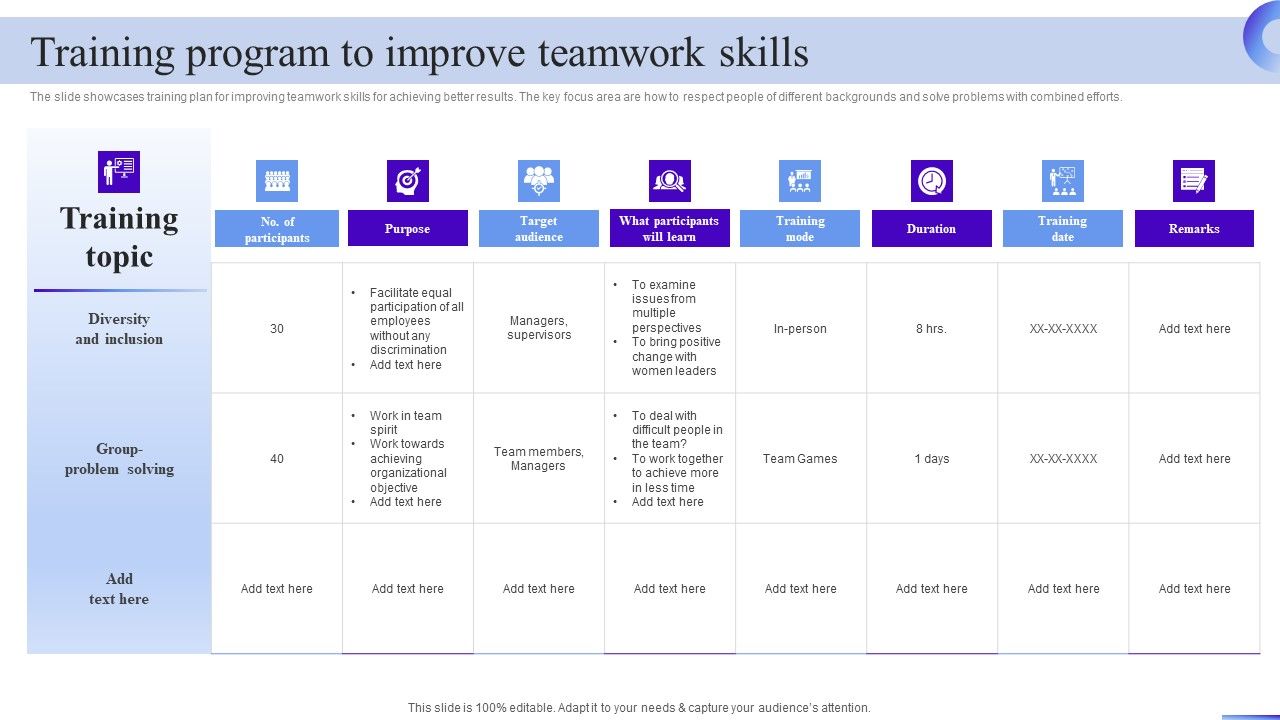 Training program to improve teamwork skills

The slide showcases training plan for improving teamwork skills for achieving better results. The key focus area are how to respect people of different backgrounds and solve problems with combined efforts.

| Training topic | No. of participants | Purpose | Target audience | What participants will learn | Training mode | Duration | Training date | Remarks |
|---|---|---|---|---|---|---|---|---|
| Diversity and inclusion | 30 | • Facilitate equal participation of all employees without any discrimination • Add text here | Managers, supervisors | • To examine issues from multiple perspectives • To bring positive change with women leaders | In-person | 8 hrs. | XX-XX-XXXX | Add text here |
| Group-problem solving | 40 | • Work in team spirit • Work towards achieving organizational objective • Add text here | Team members, Managers | • To deal with difficult people in the team? • To work together to achieve more in less time • Add text here | Team Games | 1 days | XX-XX-XXXX | Add text here |
| Add text here | Add text here | Add text here | Add text here | Add text here | Add text here | Add text here | Add text here | Add text here |

This slide is 100% editable. Adapt it to your needs & capture your audience's attention.